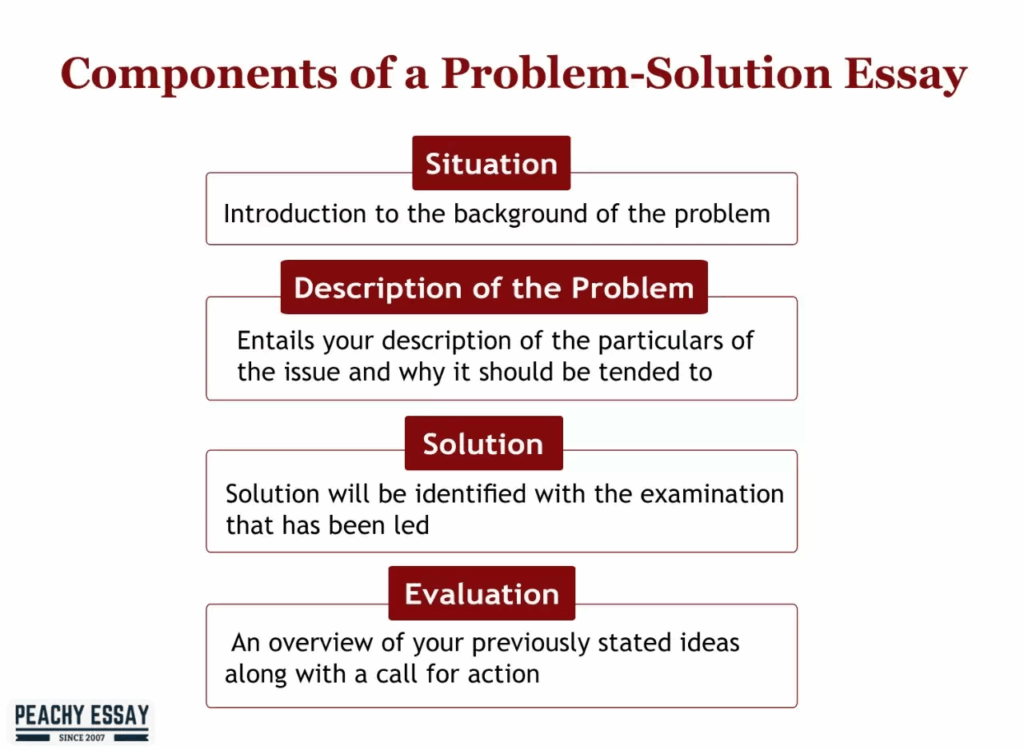 Components of a Problem-Solution Essay

Situation

Introduction to the background of the problem

Description of the Problem

Entails your description of the particulars of the issue and why it should be tended to

Solution

Solution will be identified with the examination that has been led

Evaluation

An overview of your previously stated ideas along with a call for action

PEACHY ESSAY
SINCE 2007